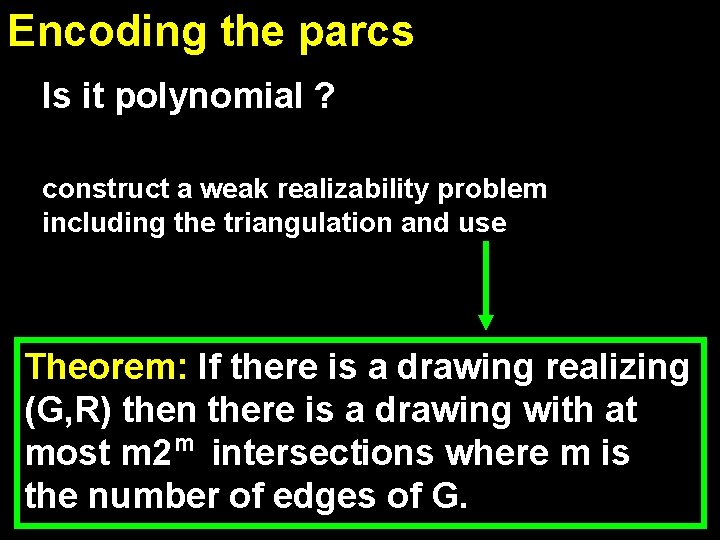 Encoding the parcs

Is it polynomial ?

construct a weak realizability problem including the triangulation and use

Theorem: If there is a drawing realizing (G,R) then there is a drawing with at most $m2^m$ intersections where m is the number of edges of G.